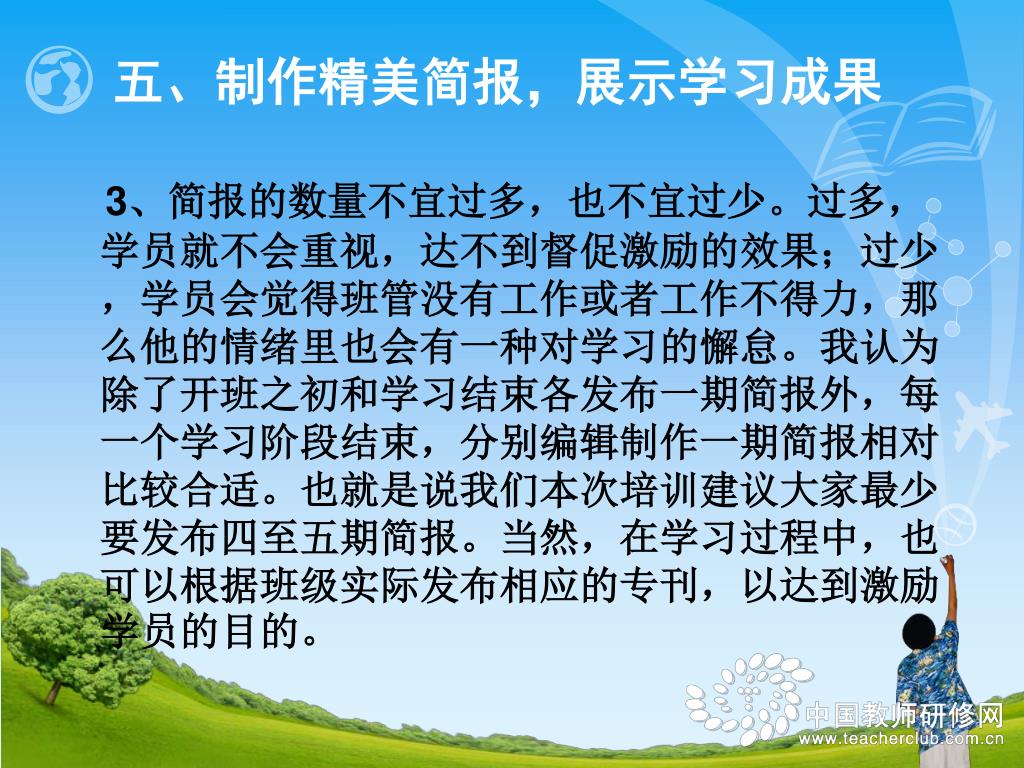 五、制作精美简报，展示学习成果

3、简报的数量不宜过多，也不宜过少。过多，学员就不会重视，达不到督促激励的效果；过少，学员会觉得班管没有工作或者工作不得力，那么他的情绪里也会有一种对学习的懈怠。我认为除了开班之初和学习结束各发布一期简报外，每一个学习阶段结束，分别编辑制作一期简报相对比较合适。也就是说我们本次培训建议大家最少要发布四至五期简报。当然，在学习过程中，也可以根据班级实际发布相应的专刊，以达到激励学员的目的。

中国教师研修网
www.teacherclub.com.cn